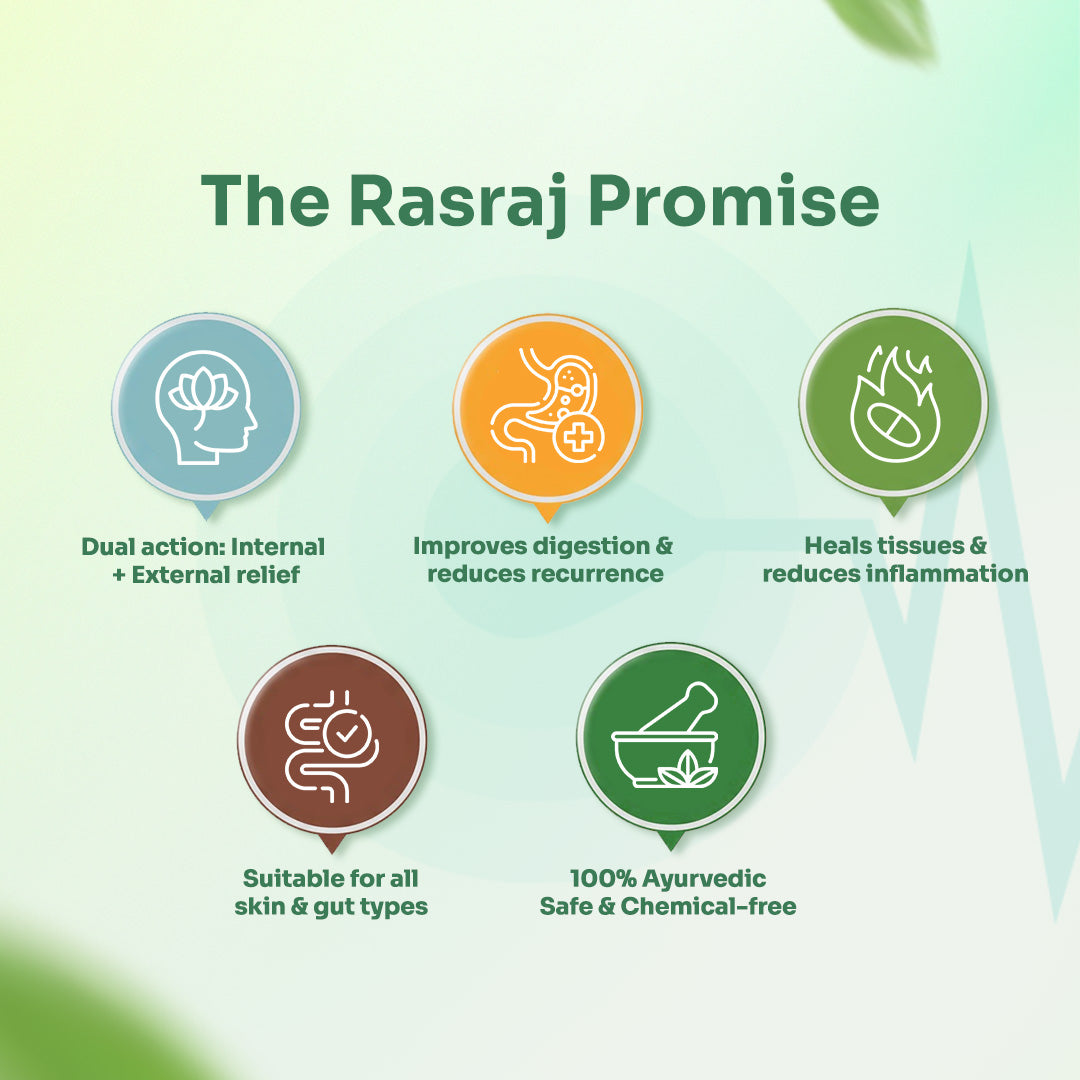 The Rasraj Promise

Dual action: Internal + External relief

Improves digestion & reduces recurrence

Heals tissues & reduces inflammation

Suitable for all skin & gut types

100% Ayurvedic Safe & Chemical-free